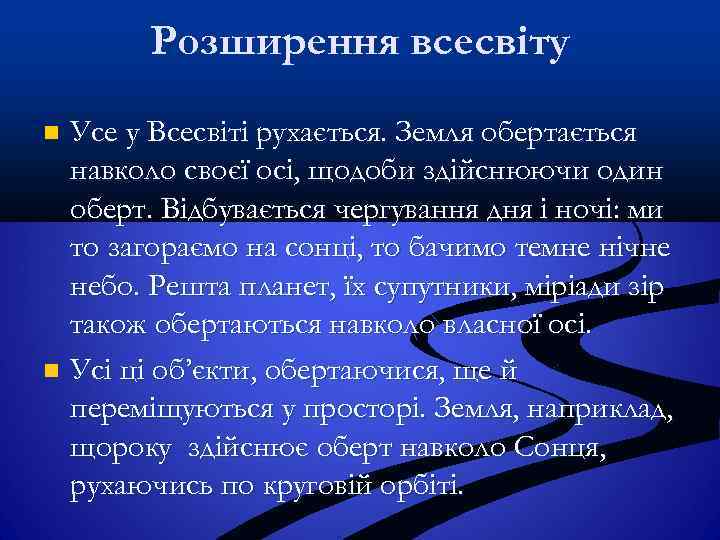 Розширення всесвіту

Усе у Всесвіті рухається. Земля обертається навколо своєї осі, щодоби здійснюючи один оберт. Відбувається чергування дня і ночі: ми то загораємо на сонці, то бачимо темне нічне небо. Решта планет, їх супутники, міріади зір також обертаються навколо власної осі.

Усі ці об’єкти, обертаючися, ще й переміщуються у просторі. Земля, наприклад, щороку здійснює оберт навколо Сонця, рухаючись по круговій орбіті.